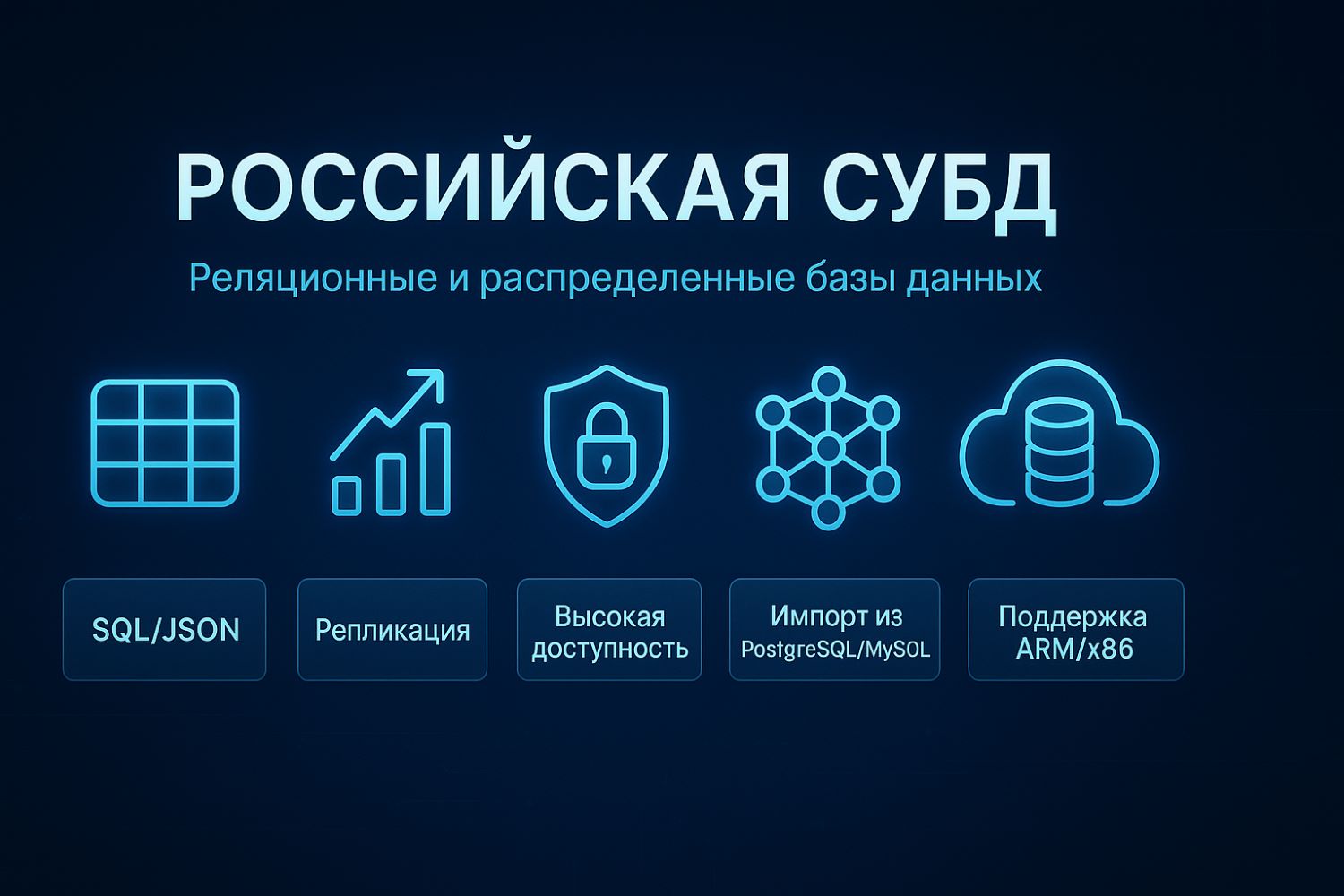 РОССИЙСКАЯ СУБД

Реляционные и распределенные базы данных

SQL/JSON

Репликация

Высокая доступность

Импорт из PostgreSQL/MySOL

Поддержка ARM/x86